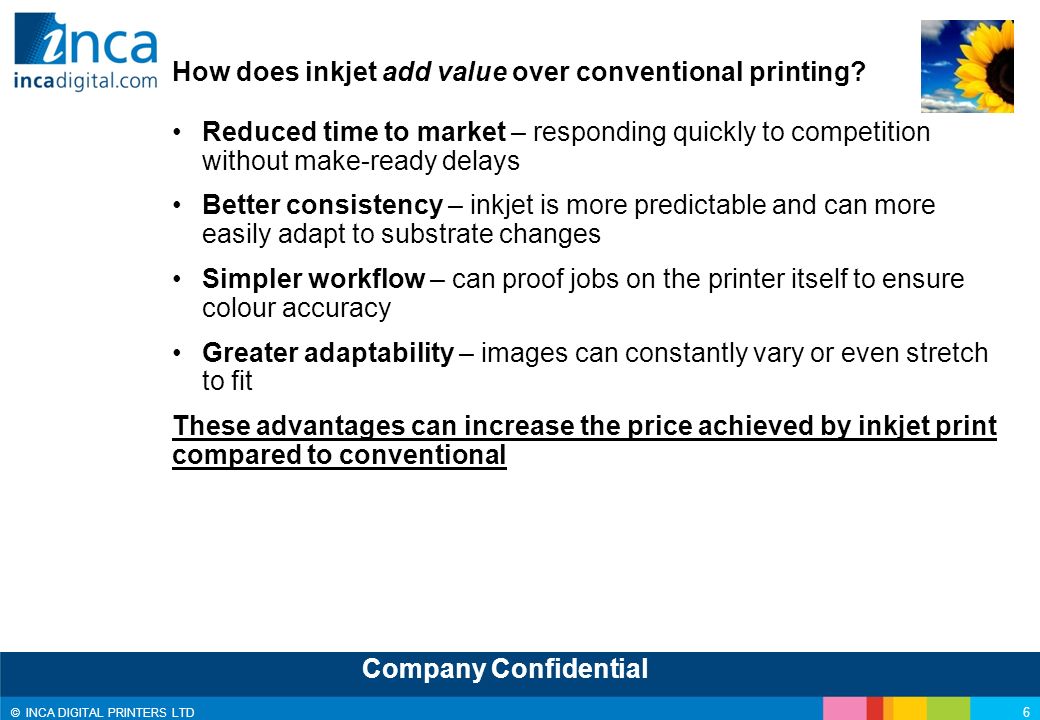 inca
incadigital.com

How does inkjet add value over conventional printing?

• Reduced time to market – responding quickly to competition without make-ready delays

• Better consistency – inkjet is more predictable and can more easily adapt to substrate changes

• Simpler workflow – can proof jobs on the printer itself to ensure colour accuracy

• Greater adaptability – images can constantly vary or even stretch to fit

These advantages can increase the price achieved by inkjet print compared to conventional

Company Confidential

© INCA DIGITAL PRINTERS LTD

6